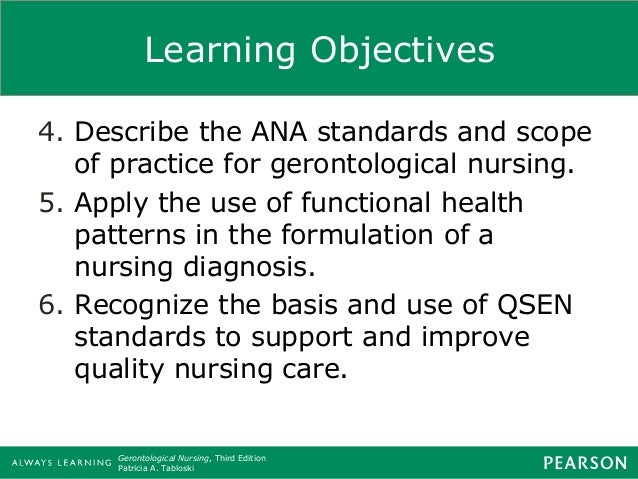 Learning Objectives

4. Describe the ANA standards and scope of practice for gerontological nursing.

5. Apply the use of functional health patterns in the formulation of a nursing diagnosis.

6. Recognize the basis and use of QSEN standards to support and improve quality nursing care.

ALWAYS LEARNING Gerontological Nursing, Third Edition
Patricia A. Tabloski

PEARSON